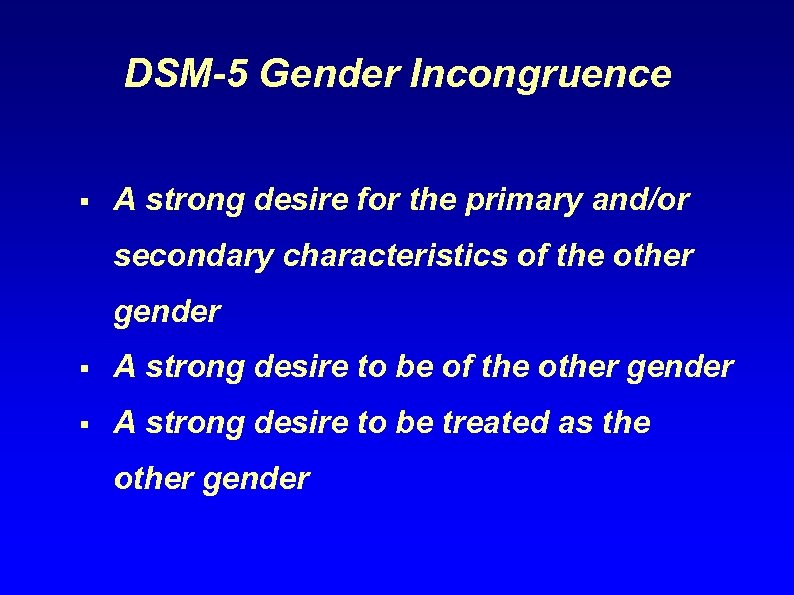 DSM-5 Gender Incongruence

▪ A strong desire for the primary and/or secondary characteristics of the other gender

▪ A strong desire to be of the other gender

▪ A strong desire to be treated as the other gender